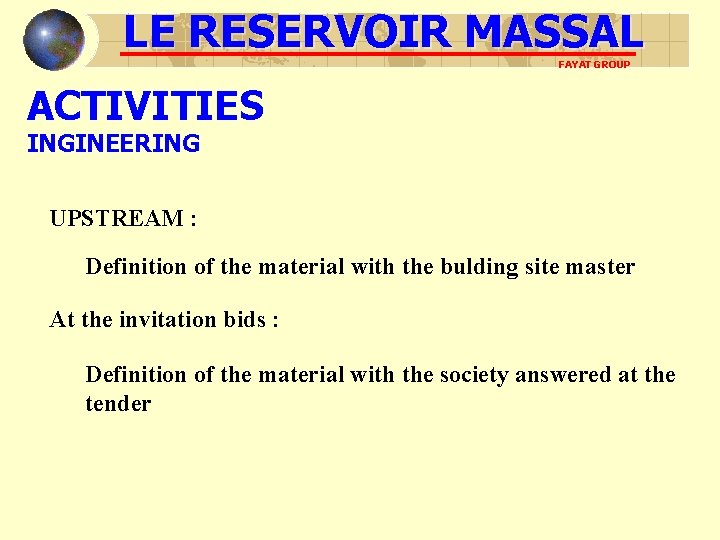 LE RESERVOIR MASSAL
FAYAT GROUP

ACTIVITIES
INGINEERING

UPSTREAM :

Definition of the material with the bulding site master

At the invitation bids :

Definition of the material with the society answered at the tender